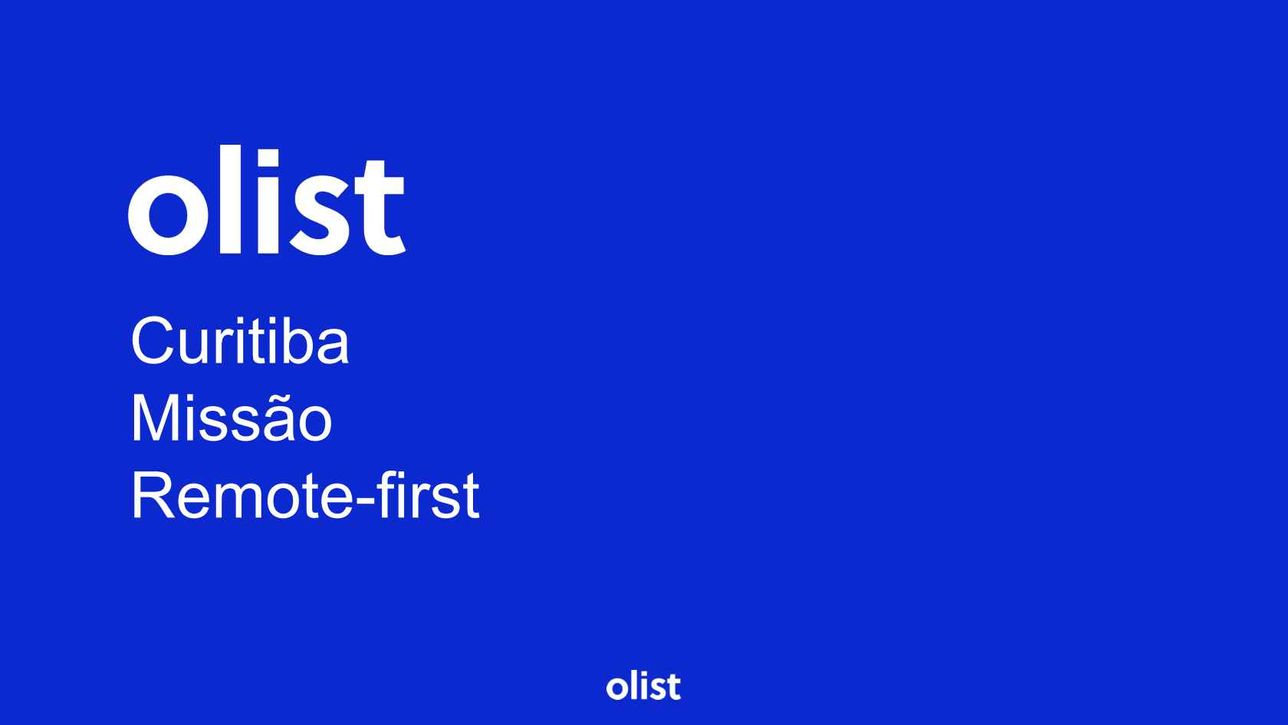 olist

Curitiba
Missão
Remote-first

olist